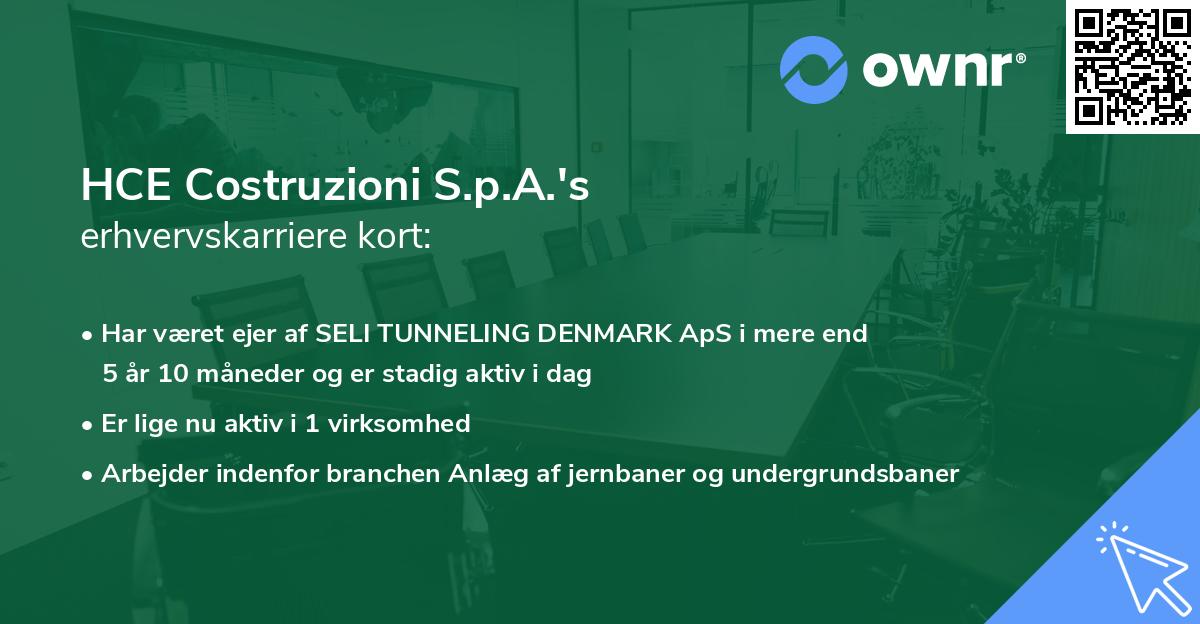 ownr®

HCE Costruzioni S.p.A.'s
erhvervskarriere kort:

• Har været ejer af SELI TUNNELING DENMARK ApS i mere end 5 år 10 måneder og er stadig aktiv i dag

• Er lige nu aktiv i 1 virksomhed

• Arbejder indenfor branchen Anlæg af jernbaner og undergrundsbaner